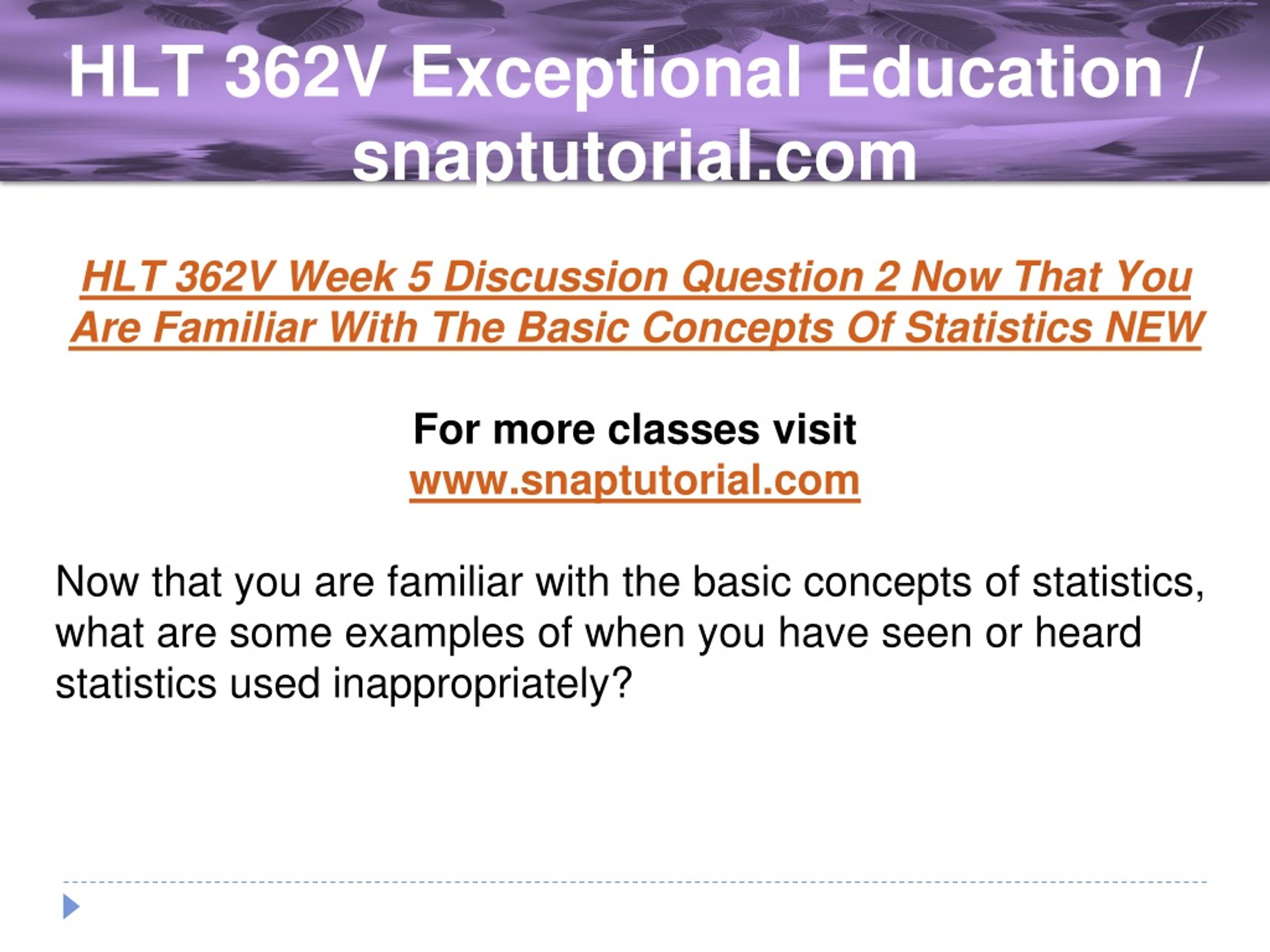 HLT 362V Exceptional Education / snaptutorial.com

HLT 362V Week 5 Discussion Question 2 Now That You Are Familiar With The Basic Concepts Of Statistics NEW

For more classes visit
www.snaptutorial.com

Now that you are familiar with the basic concepts of statistics, what are some examples of when you have seen or heard statistics used inappropriately?